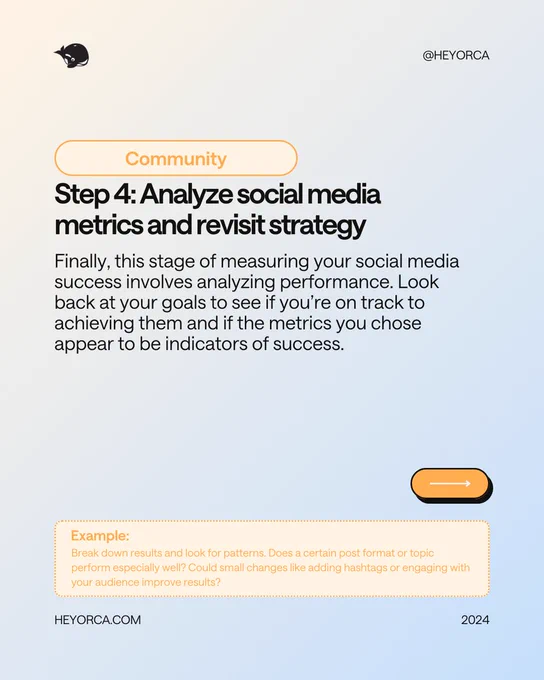 @HEYORCA

Community

Step 4: Analyze social media metrics and revisit strategy

Finally, this stage of measuring your social media success involves analyzing performance. Look back at your goals to see if you're on track to achieving them and if the metrics you chose appear to be indicators of success.

Example:
Break down results and look for patterns. Does a certain post format or topic perform especially well? Could small changes like adding hashtags or engaging with your audience improve results?

HEYORCA.COM

2024